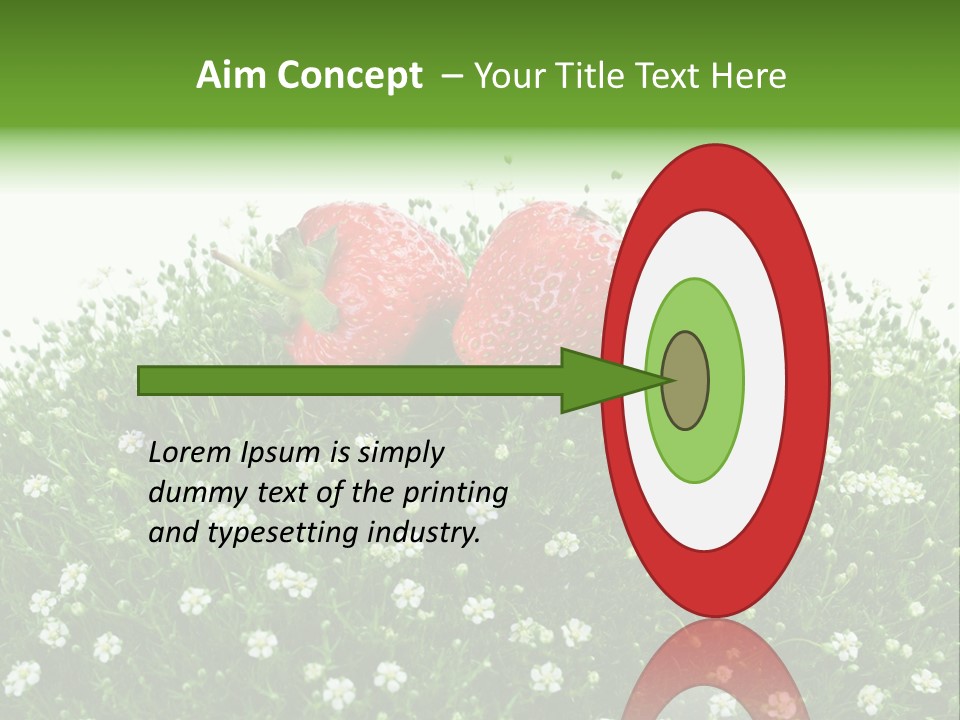 Aim Concept – Your Title Text Here

Lorem Ipsum is simply dummy text of the printing and typesetting industry.